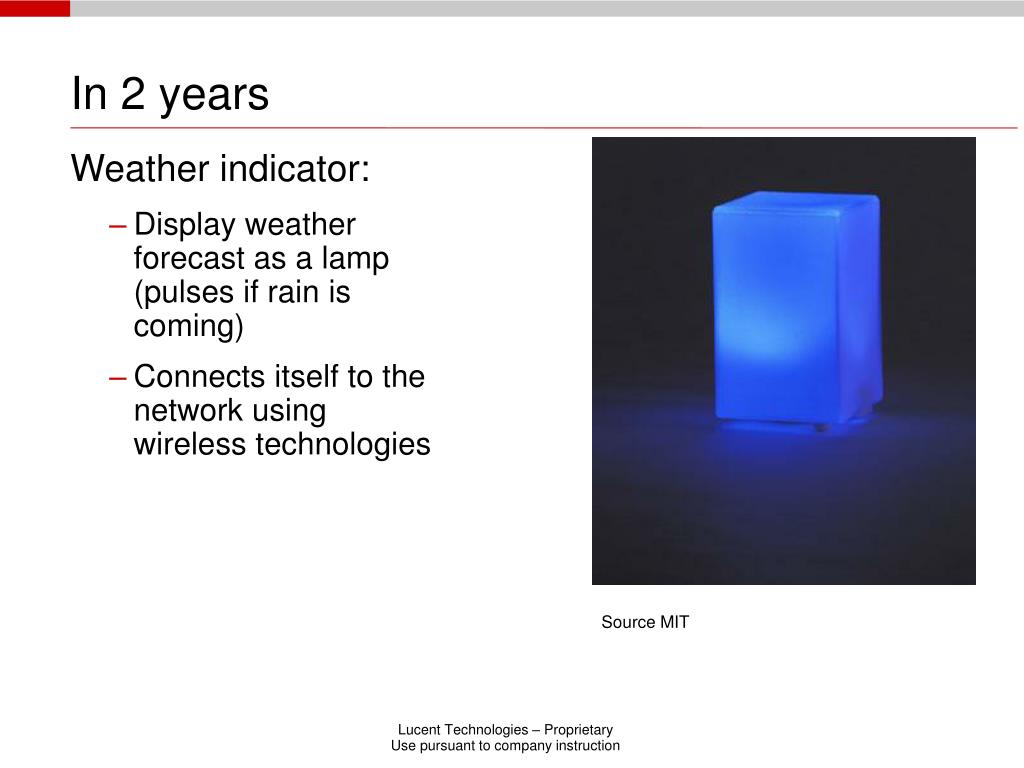 In 2 years

Weather indicator:

– Display weather forecast as a lamp (pulses if rain is coming)

– Connects itself to the network using wireless technologies

Source MIT

Lucent Technologies – Proprietary
Use pursuant to company instruction